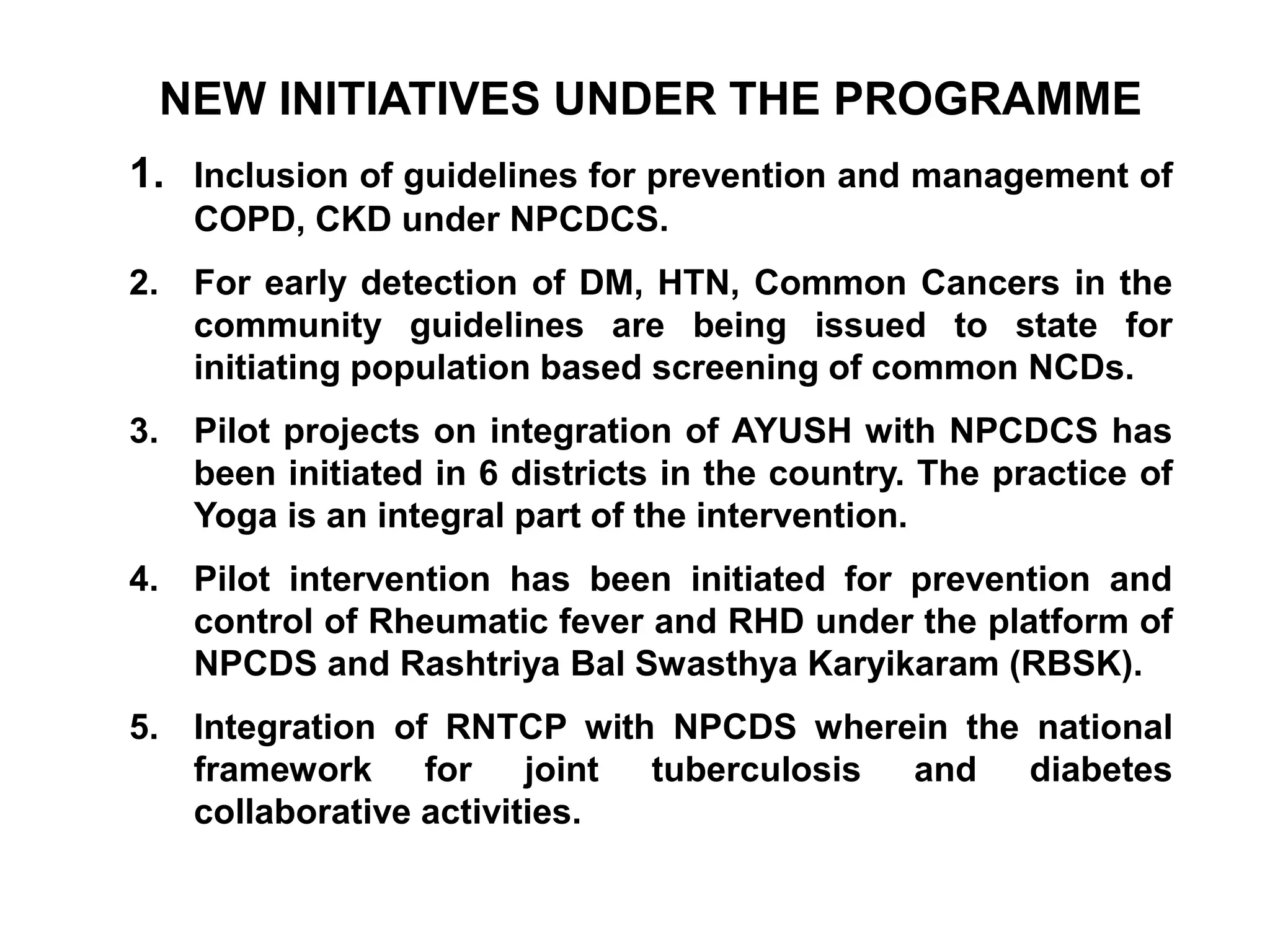 NEW INITIATIVES UNDER THE PROGRAMME

1. Inclusion of guidelines for prevention and management of COPD, CKD under NPCDCS.

2. For early detection of DM, HTN, Common Cancers in the community guidelines are being issued to state for initiating population based screening of common NCDs.

3. Pilot projects on integration of AYUSH with NPCDCS has been initiated in 6 districts in the country. The practice of Yoga is an integral part of the intervention.

4. Pilot intervention has been initiated for prevention and control of Rheumatic fever and RHD under the platform of NPCDS and Rashtriya Bal Swasthya Karyikaram (RBSK).

5. Integration of RNTCP with NPCDS wherein the national framework for joint tuberculosis and diabetes collaborative activities.